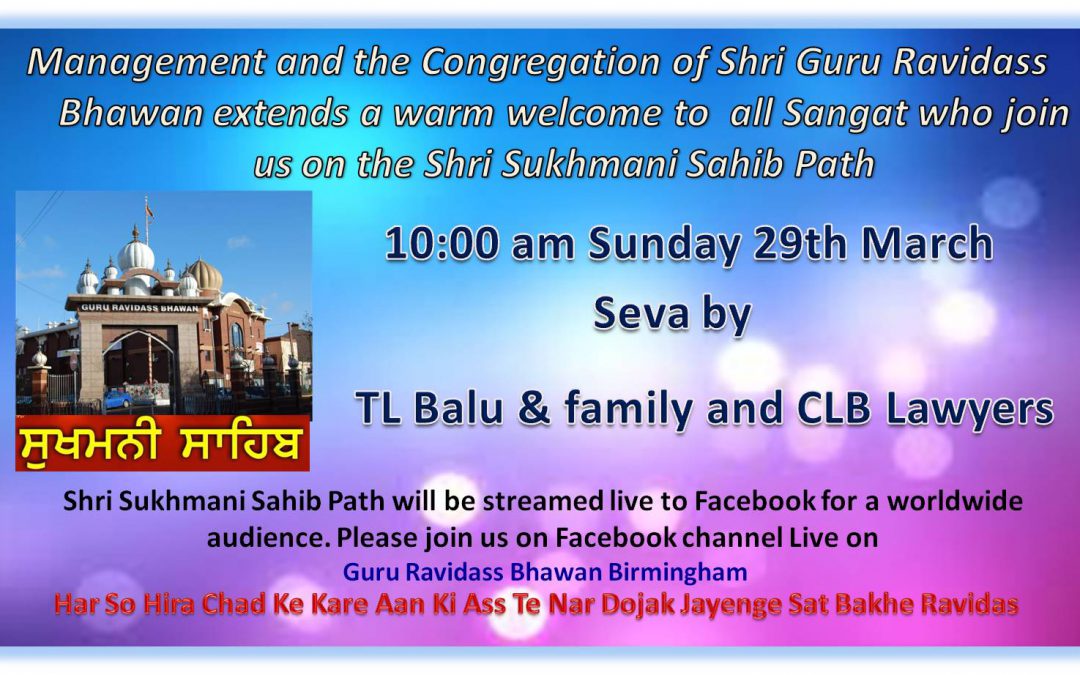 Management and the Congregation of Shri Guru Ravidass Bhawan extends a warm welcome to all Sangat who join us on the Shri Sukhmani Sahib Path

GURU RAVIDASS BHAWAN

ਸੁਖਮਨੀ ਸਾਹਿਬ

10:00 am Sunday 29th March

Seva by

TL Balu & family and CLB Lawyers

Shri Sukhmani Sahib Path will be streamed live to Facebook for a worldwide audience. Please join us on Facebook channel Live on

Guru Ravidass Bhawan Birmingham

Har So Hira Chad Ke Kare Aan Ki Ass Te Nar Dojak Jayenge Sat Bakhe Ravidas